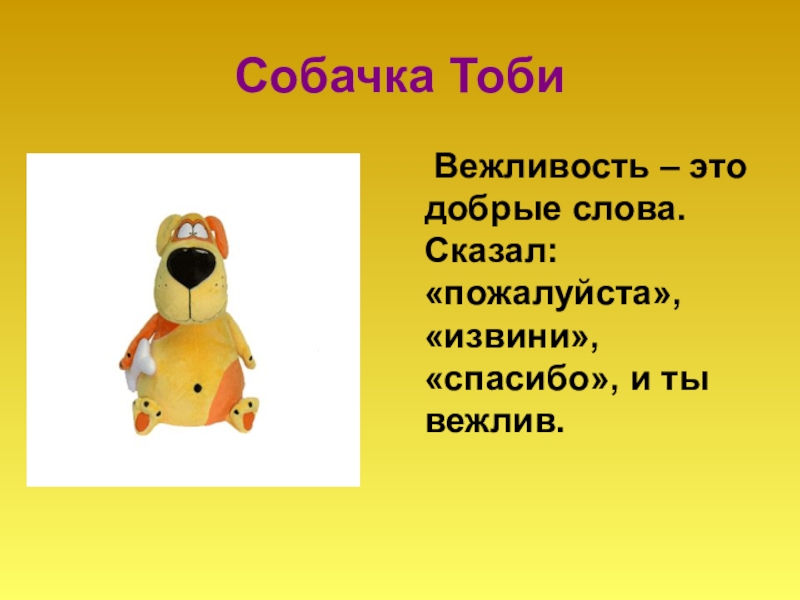 Собачка Тоби

Вежливость – это добрые слова. Сказал: «пожалуйста», «извини», «спасибо», и ты вежлив.